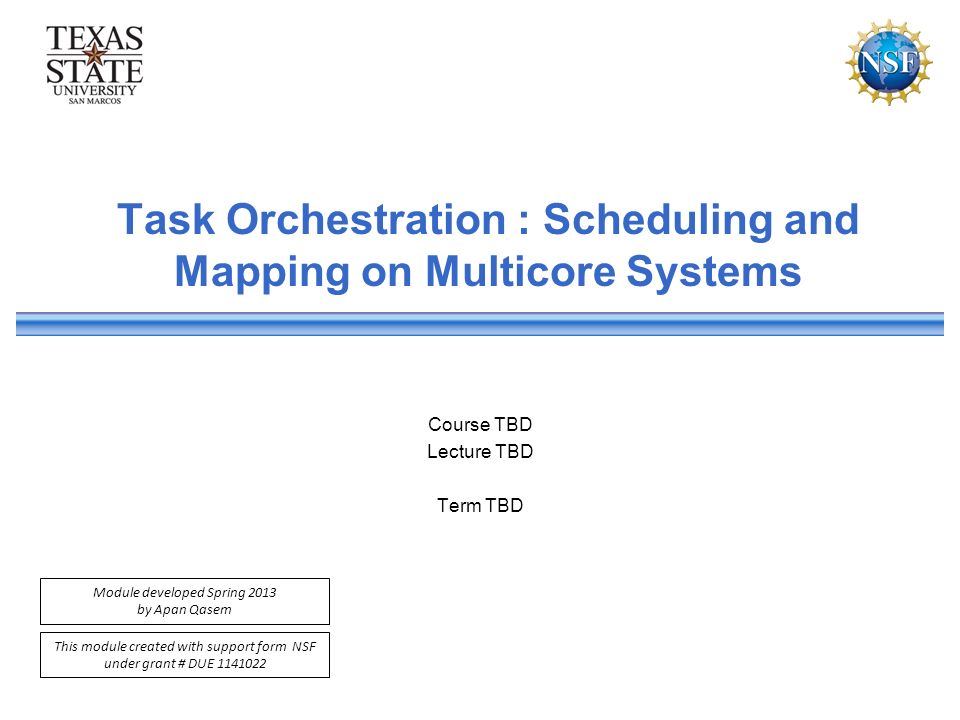 TEXAS STATE UNIVERSITY SAN MARCOS

NSF

Task Orchestration : Scheduling and Mapping on Multicore Systems

Course TBD
Lecture TBD

Term TBD

Module developed Spring 2013
by Apan Qasem

This module created with support form NSF under grant # DUE 1141022